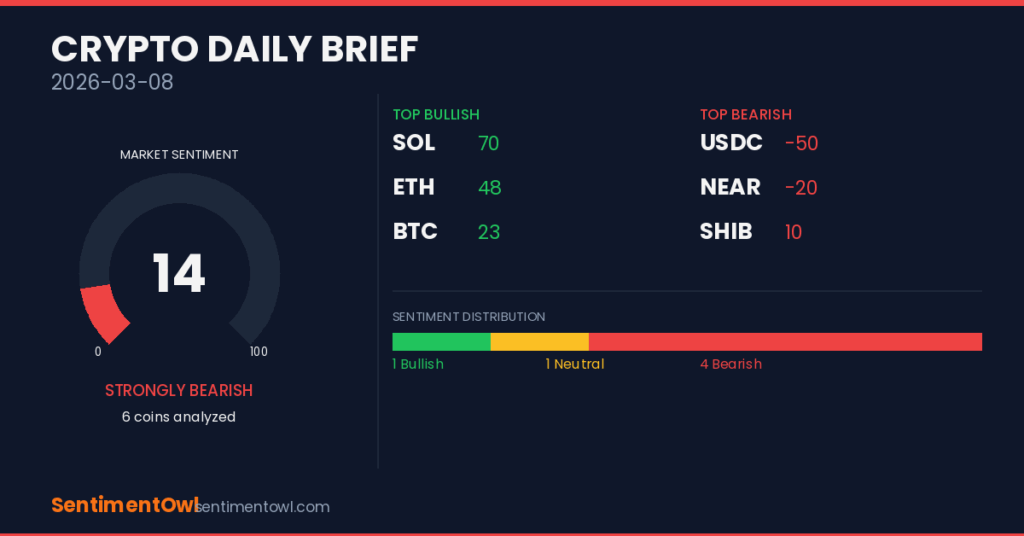 CRYPTO DAILY BRIEF
2026-03-08

MARKET SENTIMENT
14
0
100
STRONGLY BEARISH
6 coins analyzed

TOP BULLISH
SOL 70
ETH 48
BTC 23

TOP BEARISH
USDC -50
NEAR -20
SHIB 10

SENTIMENT DISTRIBUTION
1 Bullish
1 Neutral
4 Bearish

SentimentOwl sentimentowl.com